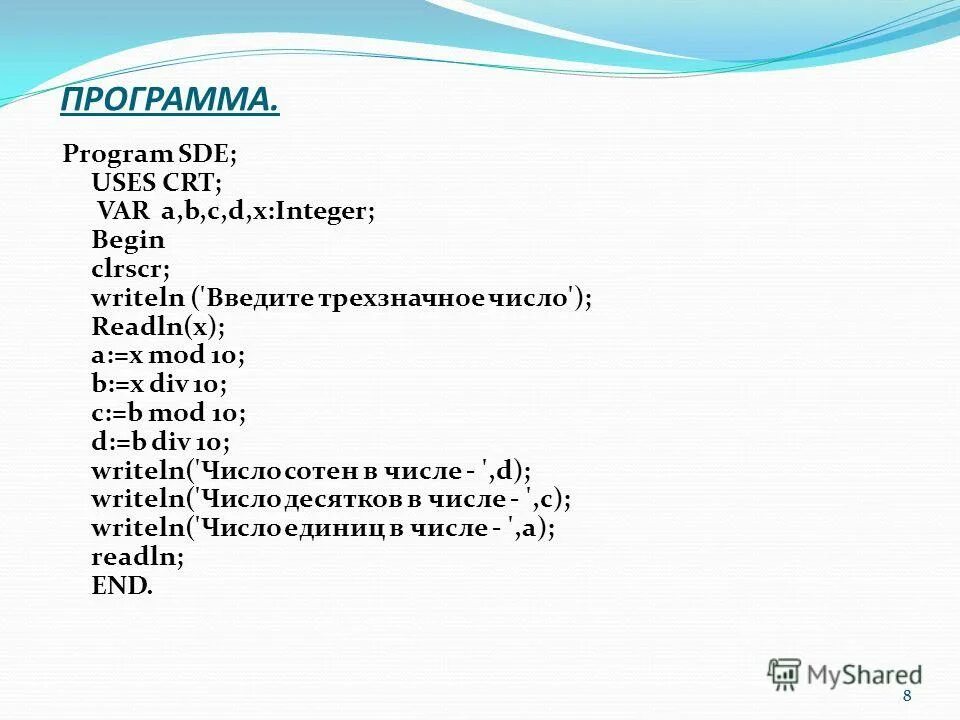 ПРОГРАММА.

Program SDE;
USES CRT;
VAR a,b,c,d,x:Integer;
Begin
clrscr;
writeln ('Введите трехзначное число');
Readln(x);
a:=x mod 10;
b:=x div 10;
c:=b mod 10;
d:=b div 10;
writeln('Число сотен в числе - ',d);
writeln('Число десятков в числе - ',c);
writeln('Число единиц в числе - ',a);
readln;
END.

MyShared

8